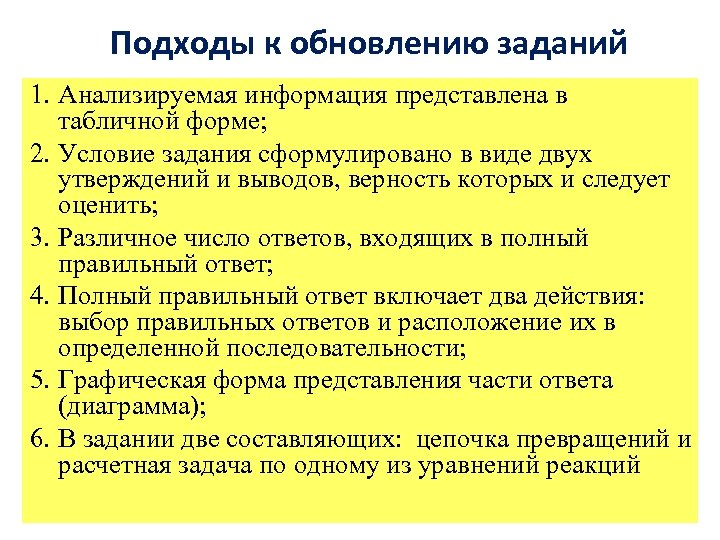 Подходы к обновлению заданий

1. Анализируемая информация представлена в табличной форме;

2. Условие задания сформулировано в виде двух утверждений и выводов, верность которых и следует оценить;

3. Различное число ответов, входящих в полный правильный ответ;

4. Полный правильный ответ включает два действия: выбор правильных ответов и расположение их в определенной последовательности;

5. Графическая форма представления части ответа (диаграмма);

6. В задании две составляющих: цепочка превращений и расчетная задача по одному из уравнений реакций